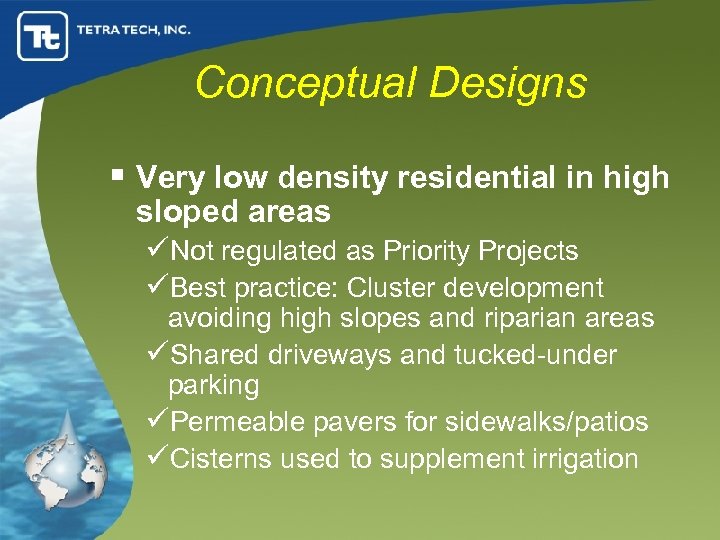 Tt TETRA TECH, INC.

Conceptual Designs

▪ Very low density residential in high sloped areas

✓Not regulated as Priority Projects

✓Best practice: Cluster development avoiding high slopes and riparian areas

✓Shared driveways and tucked-under parking

✓Permeable pavers for sidewalks/patios

✓Cisterns used to supplement irrigation